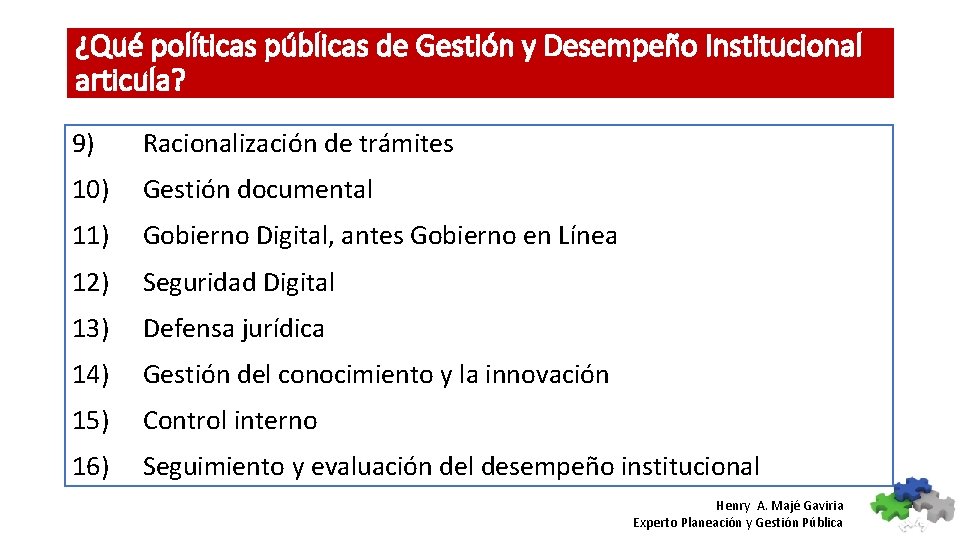 ¿Qué políticas públicas de Gestión y Desempeño Institucional articula?

9) Racionalización de trámites
10) Gestión documental
11) Gobierno Digital, antes Gobierno en Línea
12) Seguridad Digital
13) Defensa jurídica
14) Gestión del conocimiento y la innovación
15) Control interno
16) Seguimiento y evaluación del desempeño institucional

Henry A. Majé Gaviria
Experto Planeación y Gestión Pública